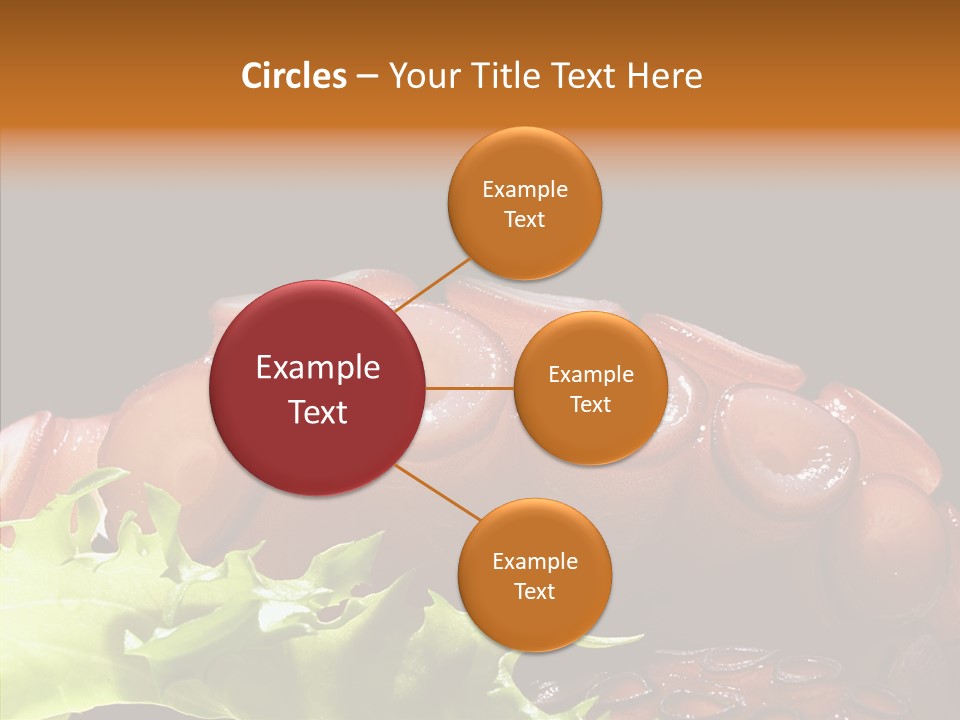 Circles – Your Title Text Here

Example Text

Example Text

Example Text

Example Text